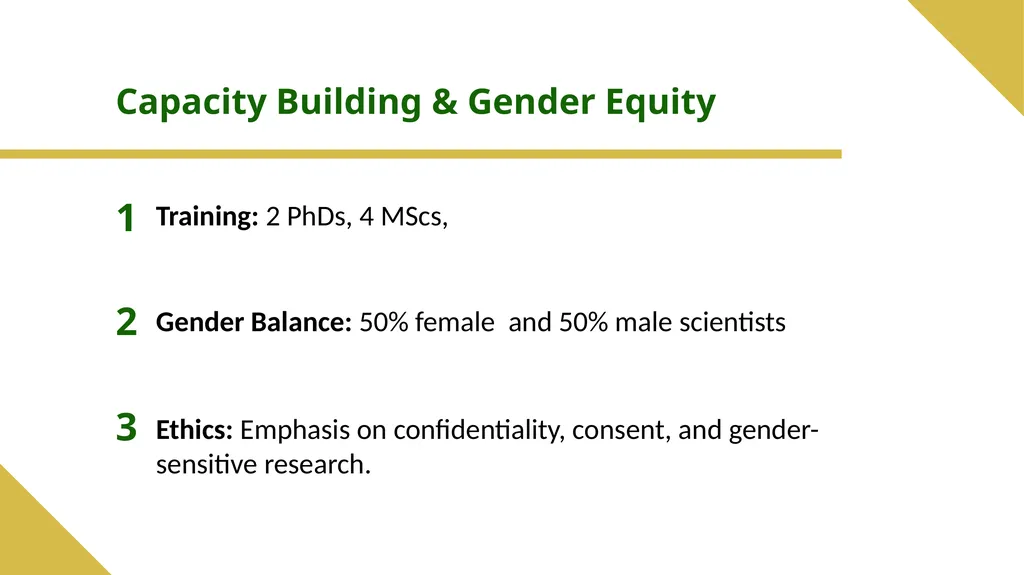 Capacity Building & Gender Equity

1 Training: 2 PhDs, 4 MScs,

2 Gender Balance: 50% female and 50% male scientists

3 Ethics: Emphasis on confidentiality, consent, and gender-sensitive research.